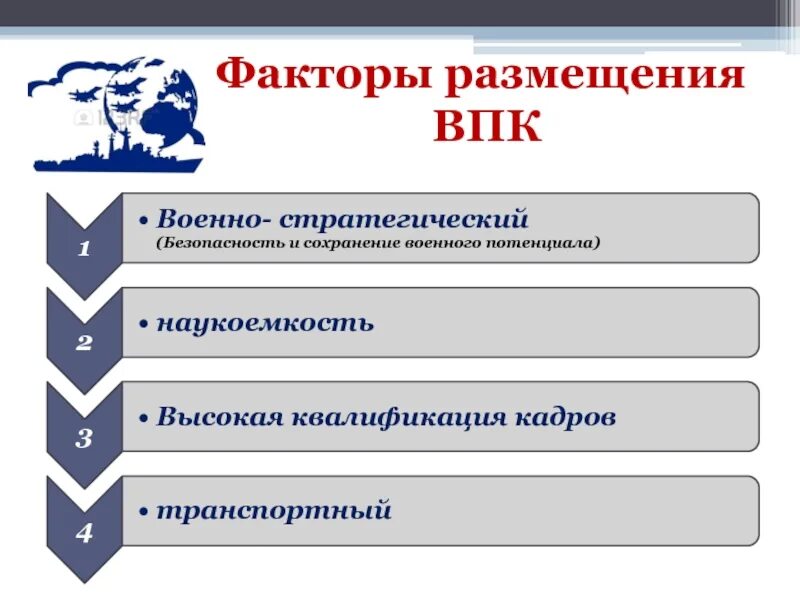 Факторы размещения ВПК

1
• Военно- стратегический
(Безопасность и сохранение военного потенциала)

2
• наукоемкость

3
• Высокая квалификация кадров

4
• транспортный